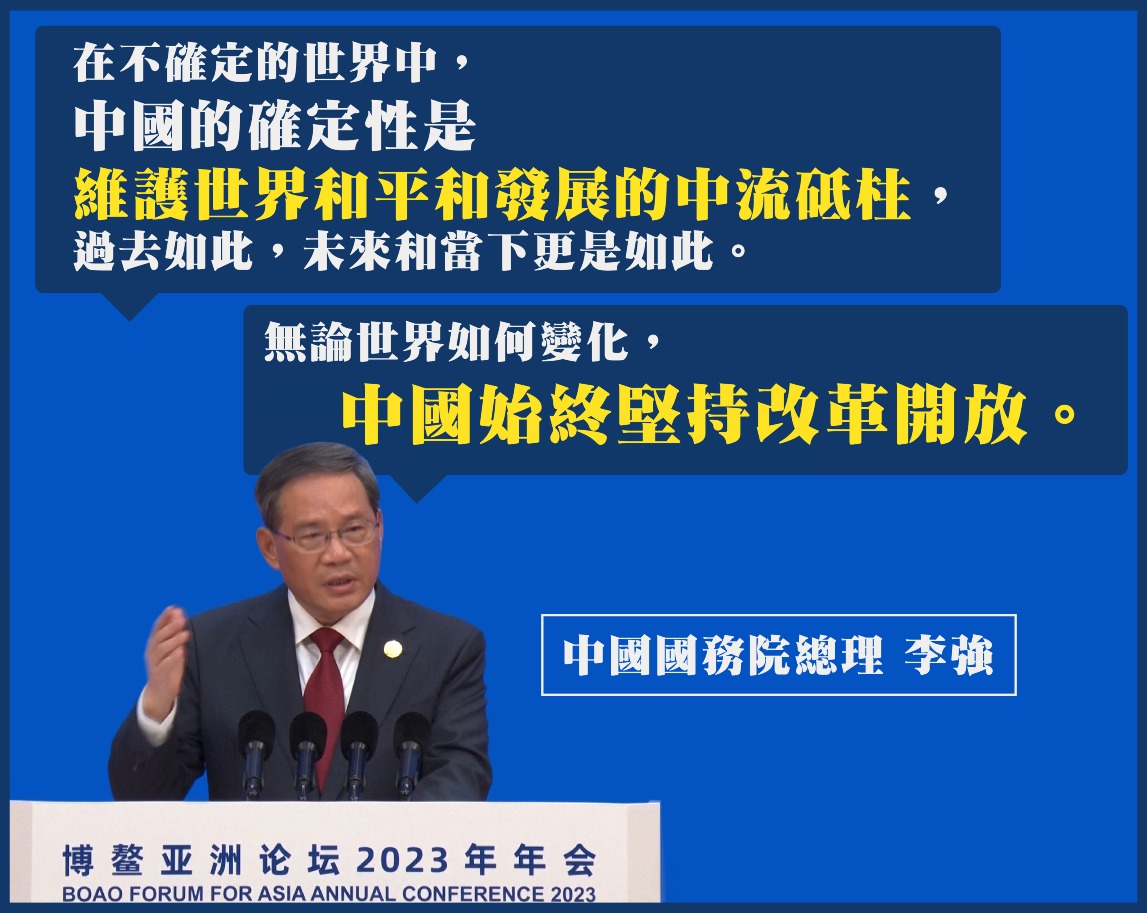 在不確定的世界中，
中國的確定性是
維護世界和平和發展的中流砥柱，
過去如此，未來和當下更是如此。

無論世界如何變化，
中國始終堅持改革開放。

中國國務院總理 李強

博鳌亚洲论坛2023年年会
BOAO FORUM FOR ASIA ANNUAL CONFERENCE 2023